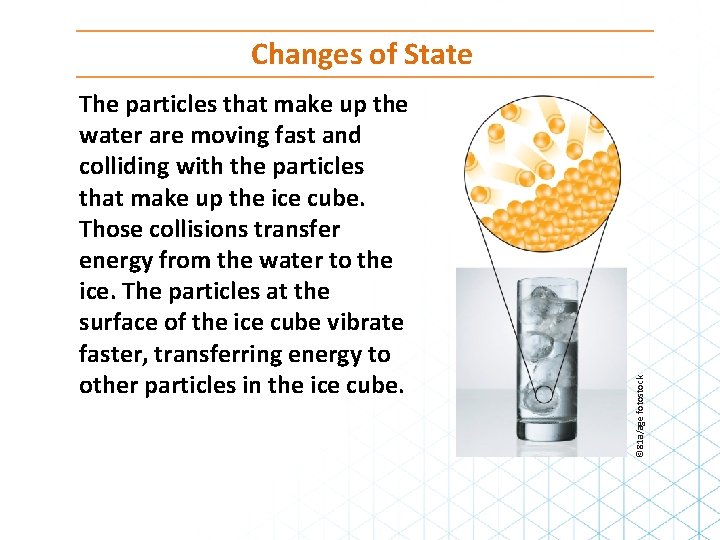 Changes of State

The particles that make up the water are moving fast and colliding with the particles that make up the ice cube. Those collisions transfer energy from the water to the ice. The particles at the surface of the ice cube vibrate faster, transferring energy to other particles in the ice cube.

©81a/age fotostock